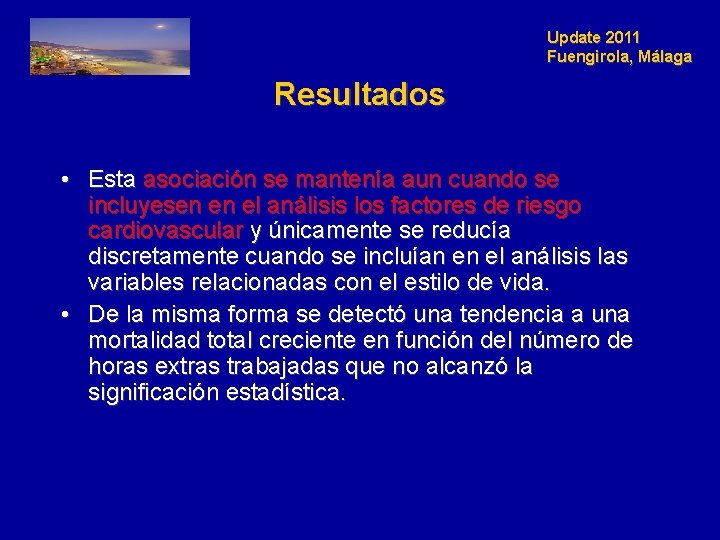 Update 2011
Fuengirola, Málaga

Resultados

• Esta asociación se mantenía aun cuando se incluyesen en el análisis los factores de riesgo cardiovascular y únicamente se reducía discretamente cuando se incluían en el análisis las variables relacionadas con el estilo de vida.
• De la misma forma se detectó una tendencia a una mortalidad total creciente en función del número de horas extras trabajadas que no alcanzó la significación estadística.